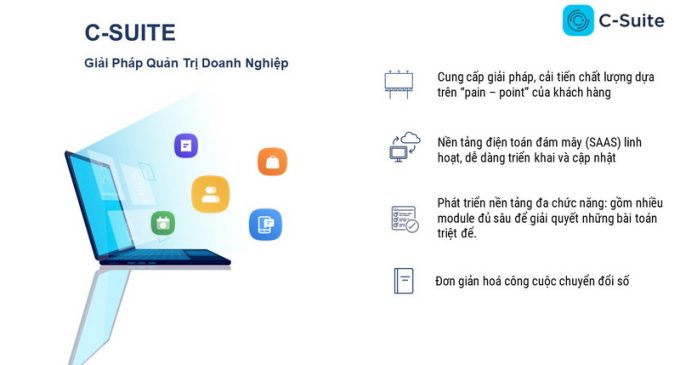 C-SUITE

Giải Pháp Quản Trị Doanh Nghiệp

C-Suite

Cung cấp giải pháp, cải tiến chất lượng dựa trên "pain – point" của khách hàng

Nền tảng điện toán đám mây (SAAS) linh hoạt, dễ dàng triển khai và cập nhật

Phát triển nền tảng đa chức năng: gồm nhiều module đủ sâu để giải quyết những bài toán triệt để.

Đơn giản hoá công cuộc chuyển đổi số